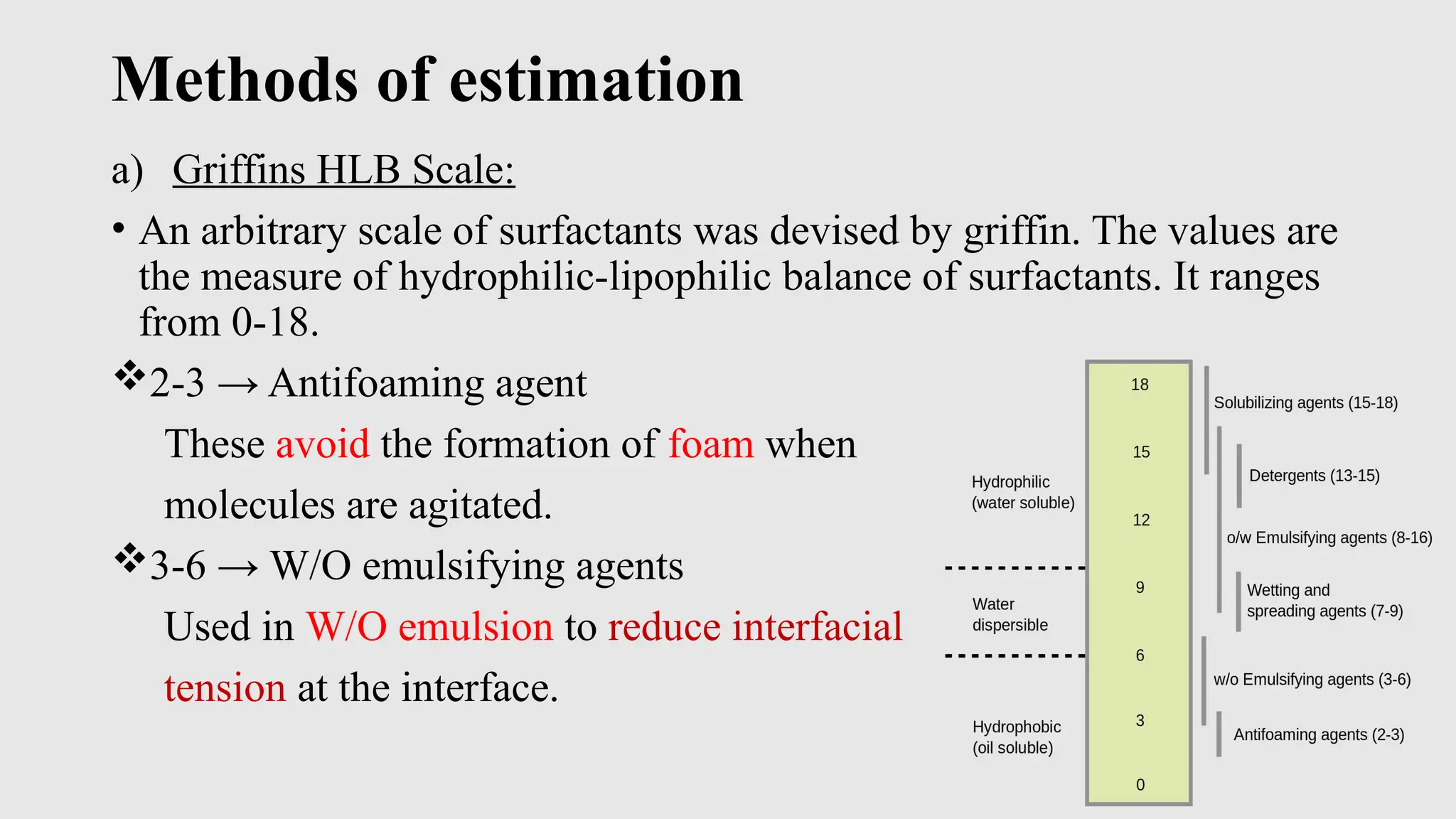 Methods of estimation

a) Griffins HLB Scale:

• An arbitrary scale of surfactants was devised by griffin. The values are the measure of hydrophilic-lipophilic balance of surfactants. It ranges from 0-18.

❖2-3 → Antifoaming agent

These avoid the formation of foam when molecules are agitated.

❖3-6 → W/O emulsifying agents

Used in W/O emulsion to reduce interfacial tension at the interface.

Hydrophilic (water soluble)

Water dispersible

Hydrophobic (oil soluble)

18

15

12

9

6

3

0

Solubilizing agents (15-18)

Detergents (13-15)

o/w Emulsifying agents (8-16)

Wetting and spreading agents (7-9)

w/o Emulsifying agents (3-6)

Antifoaming agents (2-3)